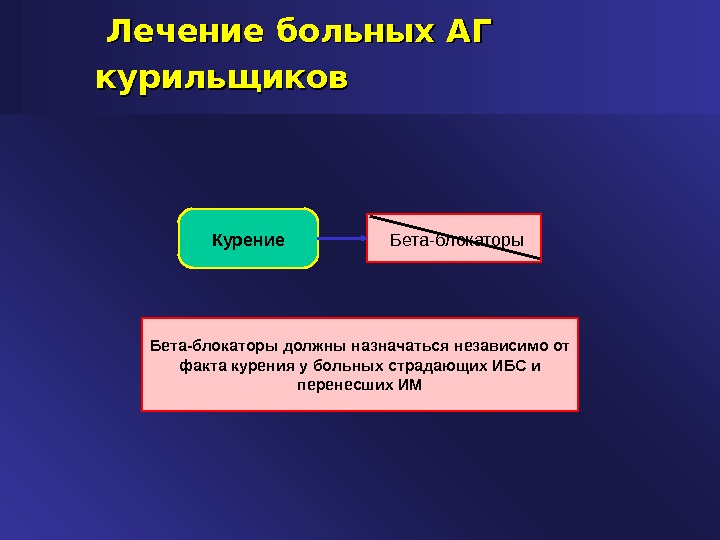 Лечение больных АГ курильщиков

Курение

Бета-блокаторы

Бета-блокаторы должны назначаться независимо от факта курения у больных страдающих ИБС и перенесших ИМ